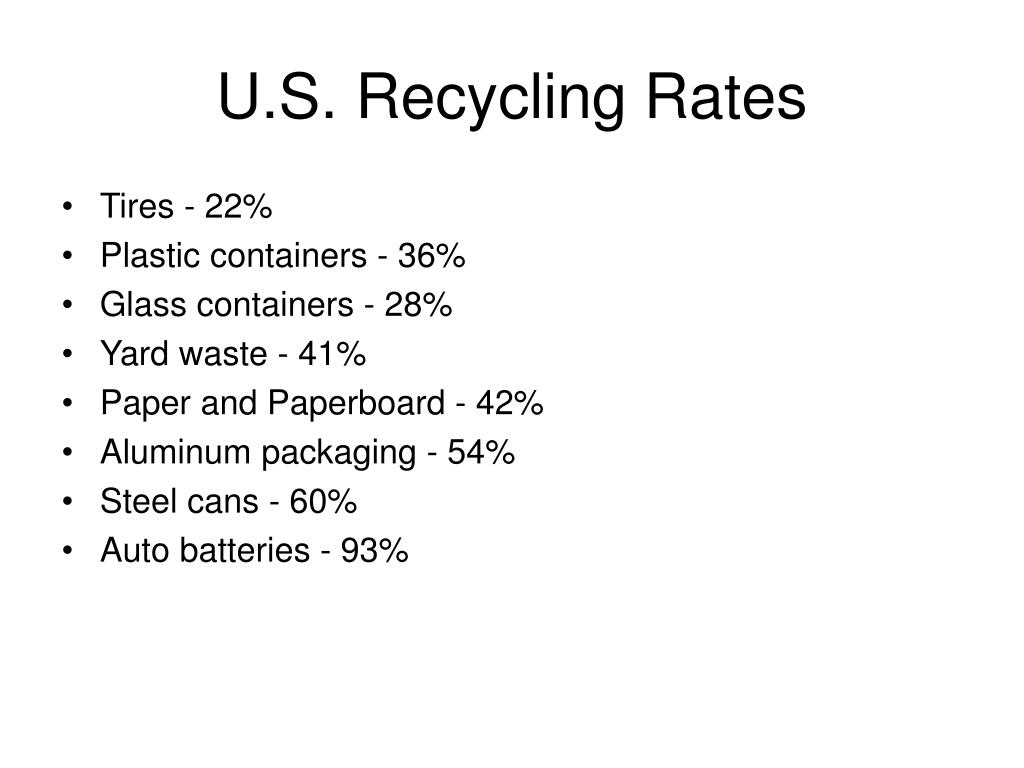 U.S. Recycling Rates

• Tires - 22%
• Plastic containers - 36%
• Glass containers - 28%
• Yard waste - 41%
• Paper and Paperboard - 42%
• Aluminum packaging - 54%
• Steel cans - 60%
• Auto batteries - 93%